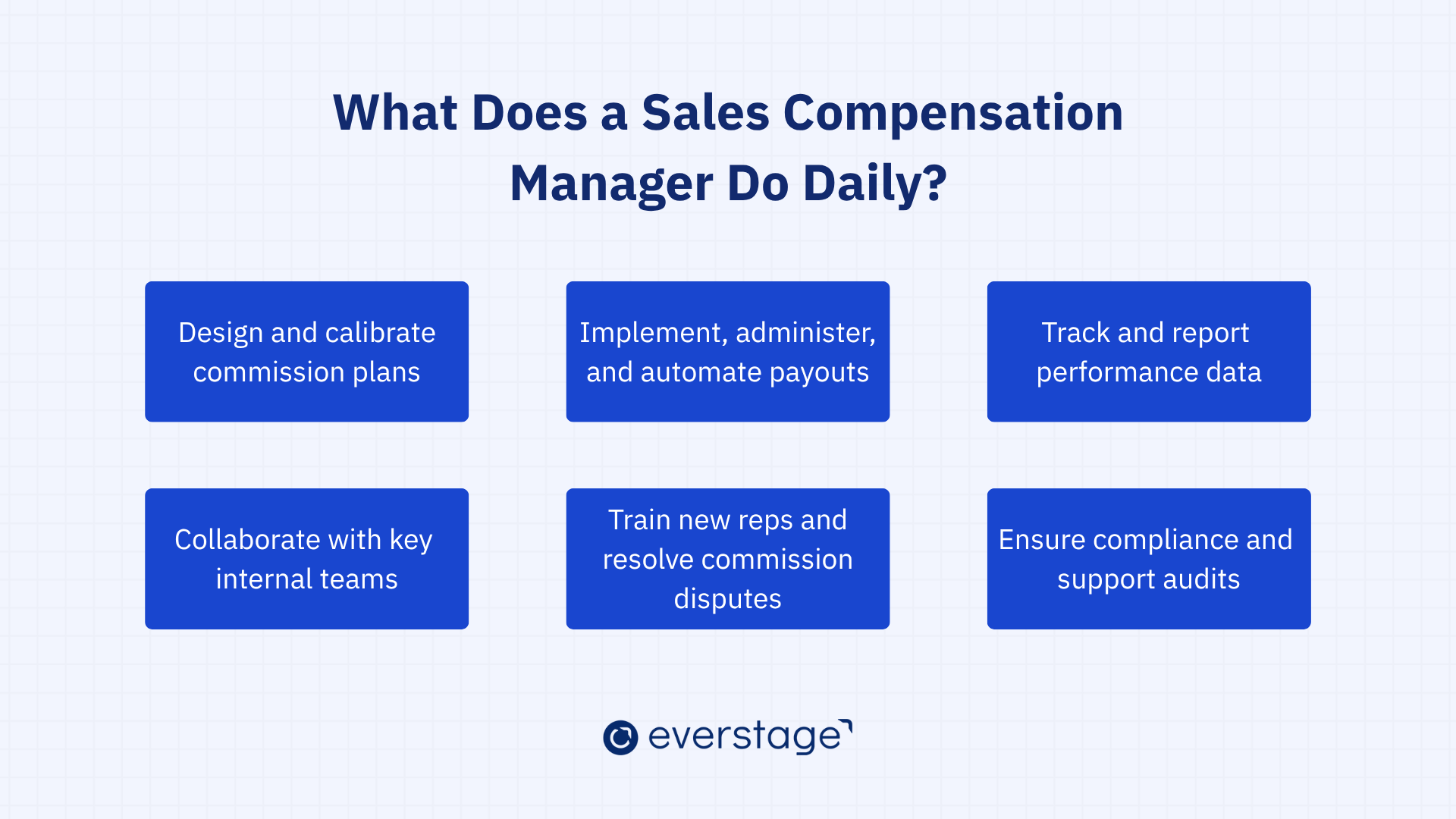 What Does a Sales Compensation Manager Do Daily?

Design and calibrate commission plans

Implement, administer, and automate payouts

Track and report performance data

Collaborate with key internal teams

Train new reps and resolve commission disputes

Ensure compliance and support audits

everstage